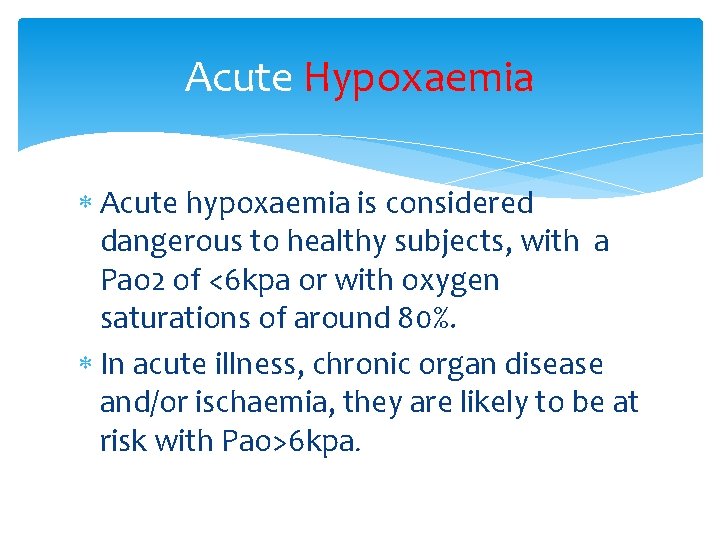 Acute Hypoxaemia

* Acute hypoxaemia is considered dangerous to healthy subjects, with a Pao2 of <6kpa or with oxygen saturations of around 80%.

* In acute illness, chronic organ disease and/or ischaemia, they are likely to be at risk with Pao>6kpa.